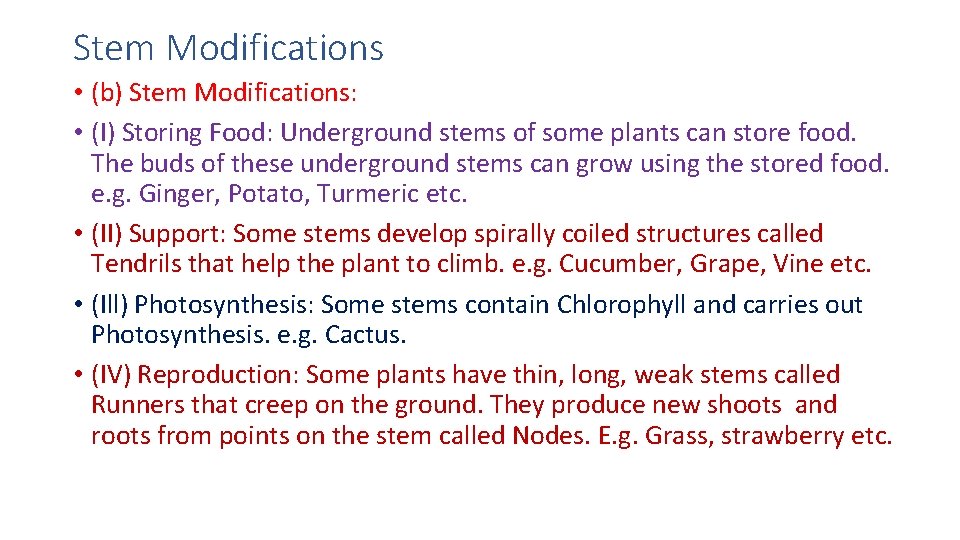 Stem Modifications

• (b) Stem Modifications:

• (I) Storing Food: Underground stems of some plants can store food. The buds of these underground stems can grow using the stored food. e.g. Ginger, Potato, Turmeric etc.

• (II) Support: Some stems develop spirally coiled structures called Tendrils that help the plant to climb. e.g. Cucumber, Grape, Vine etc.

• (III) Photosynthesis: Some stems contain Chlorophyll and carries out Photosynthesis. e.g. Cactus.

• (IV) Reproduction: Some plants have thin, long, weak stems called Runners that creep on the ground. They produce new shoots and roots from points on the stem called Nodes. E.g. Grass, strawberry etc.